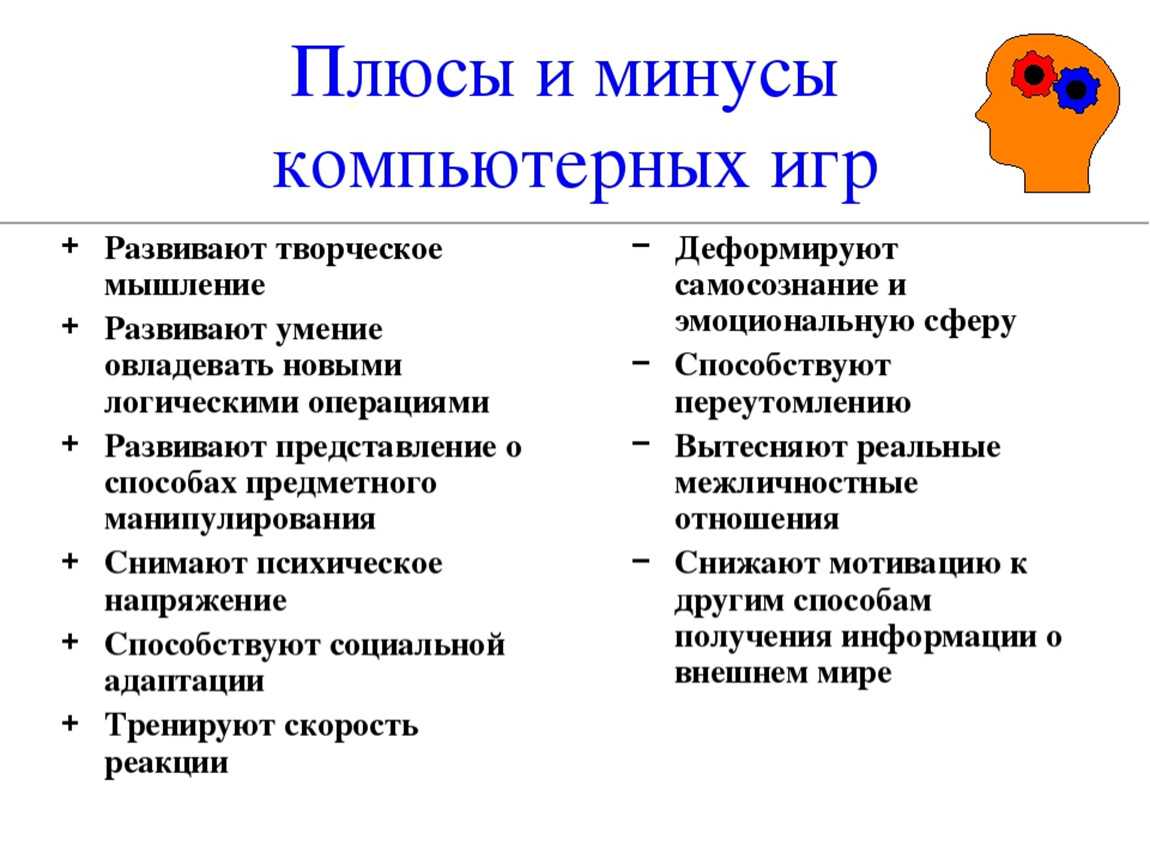 Плюсы и минусы компьютерных игр

+ Развивают творческое мышление
+ Развивают умение овладевать новыми логическими операциями
+ Развивают представление о способах предметного манипулирования
+ Снимают психическое напряжение
+ Способствуют социальной адаптации
+ Тренируют скорость реакции

− Деформируют самосознание и эмоциональную сферу
− Способствуют переутомлению
− Вытесняют реальные межличностные отношения
− Снижают мотивацию к другим способам получения информации о внешнем мире